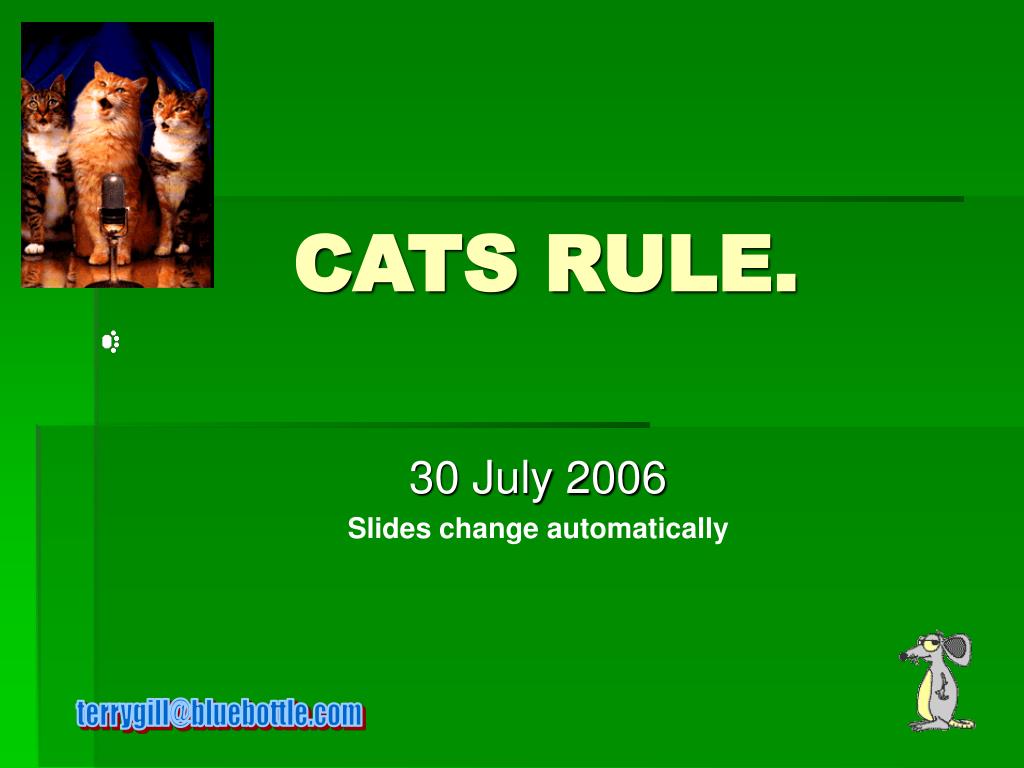 CATS RULE.

30 July 2006

Slides change automatically

terrygill@bluebottle.com